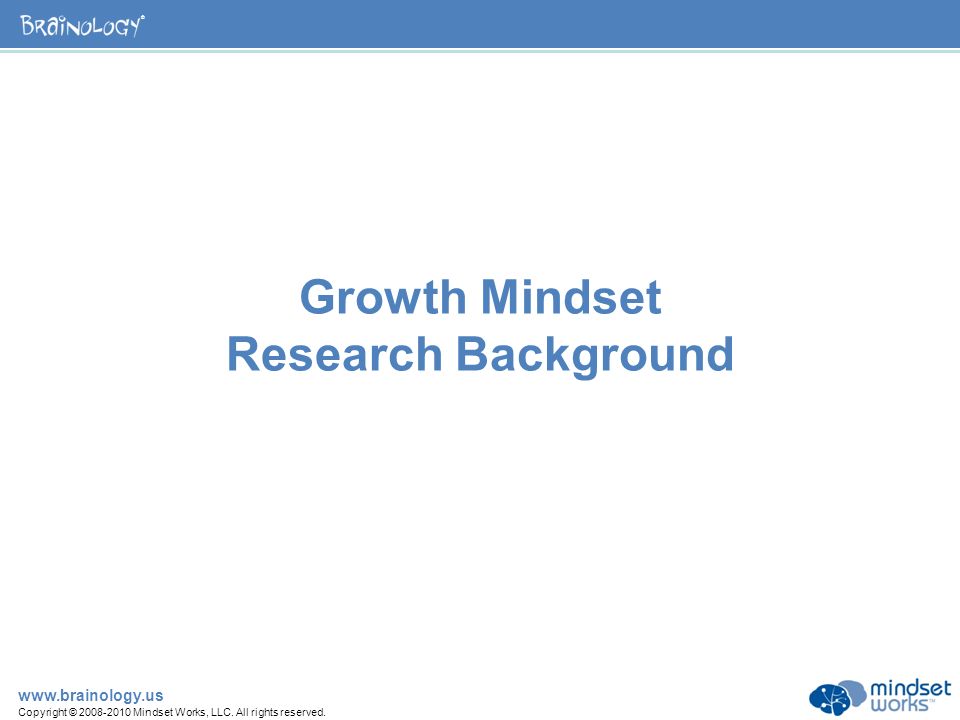 BRAINOLOGY®

Growth Mindset
Research Background

www.brainology.us
Copyright © 2008-2010 Mindset Works, LLC. All rights reserved.

mindset works™